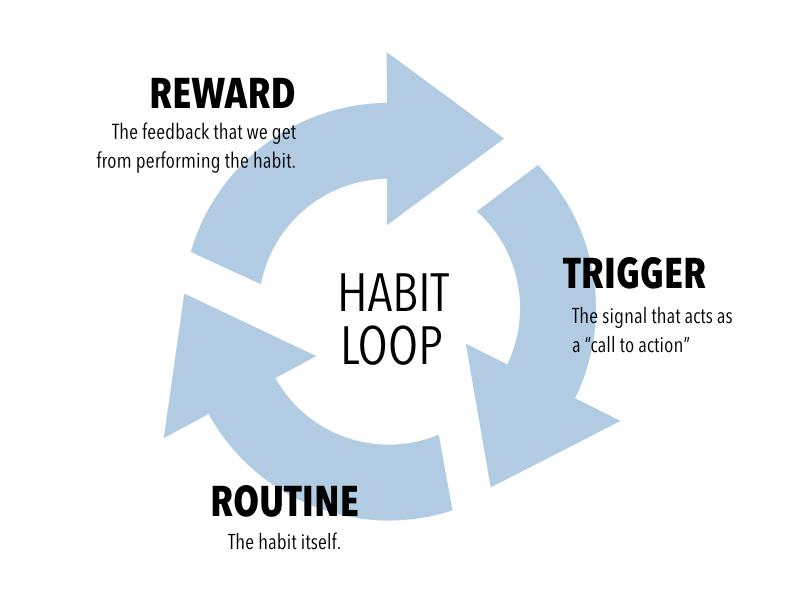 REWARD
The feedback that we get from performing the habit.

HABIT LOOP

TRIGGER
The signal that acts as a "call to action"

ROUTINE
The habit itself.